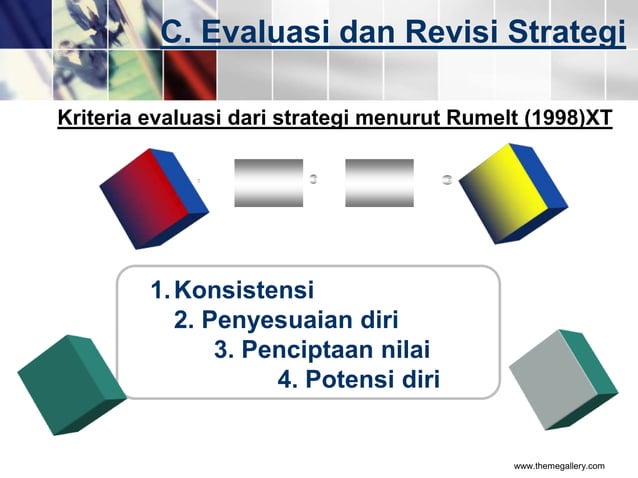 C. Evaluasi dan Revisi Strategi

Kriteria evaluasi dari strategi menurut Rumelt (1998)XT

1. Konsistensi
2. Penyesuaian diri
3. Penciptaan nilai
4. Potensi diri

www.themegallery.com